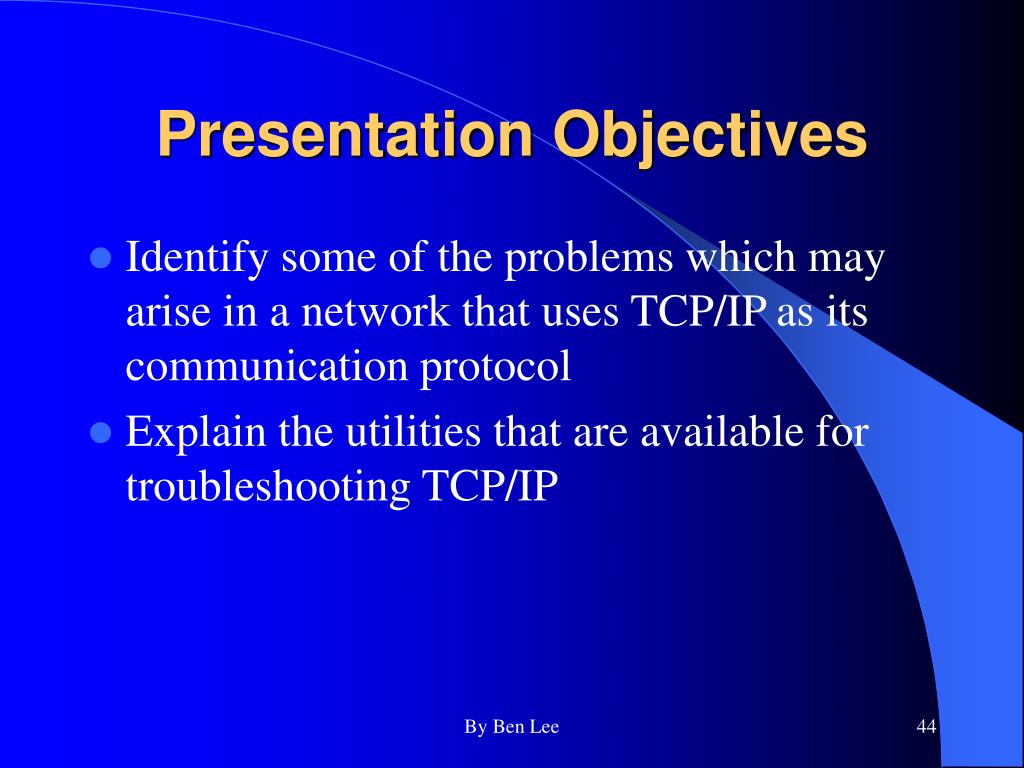 Presentation Objectives

- Identify some of the problems which may arise in a network that uses TCP/IP as its communication protocol
- Explain the utilities that are available for troubleshooting TCP/IP

By Ben Lee

44